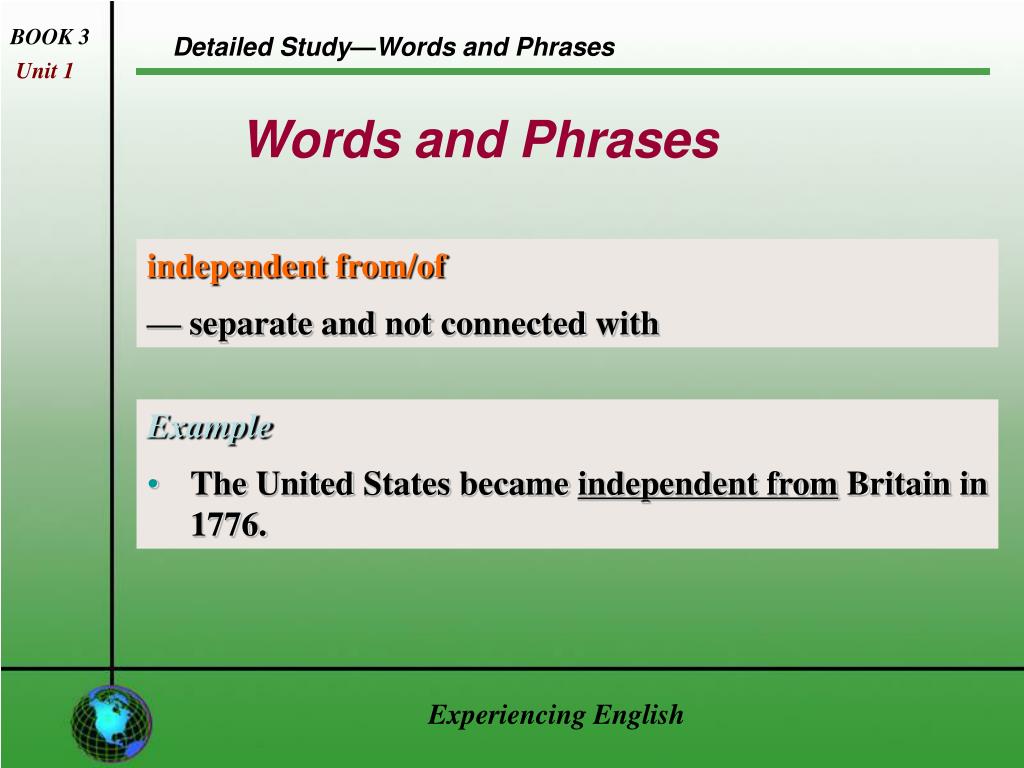 BOOK 3
Unit 1

Detailed Study—Words and Phrases

Words and Phrases

independent from/of
— separate and not connected with

Example
• The United States became independent from Britain in 1776.

Experiencing English